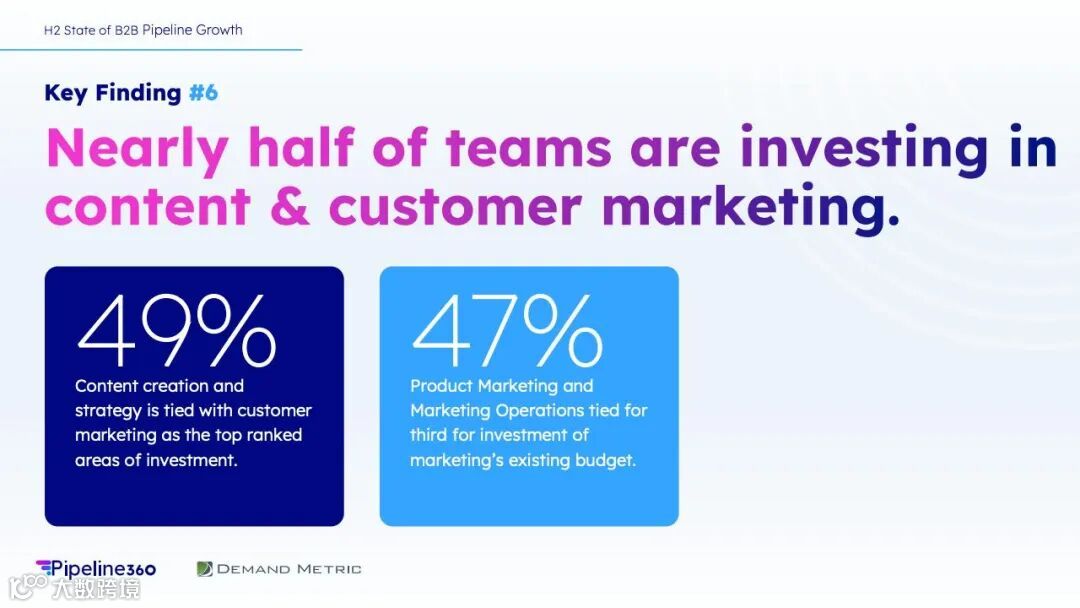 H2 State of B2B Pipeline Growth

Key Finding #6

Nearly half of teams are investing in content & customer marketing.

49%
Content creation and strategy is tied with customer marketing as the top ranked areas of investment.

47%
Product Marketing and Marketing Operations tied for third for investment of marketing's existing budget.

Pipeline360

DEMAND METRIC

大数跨境